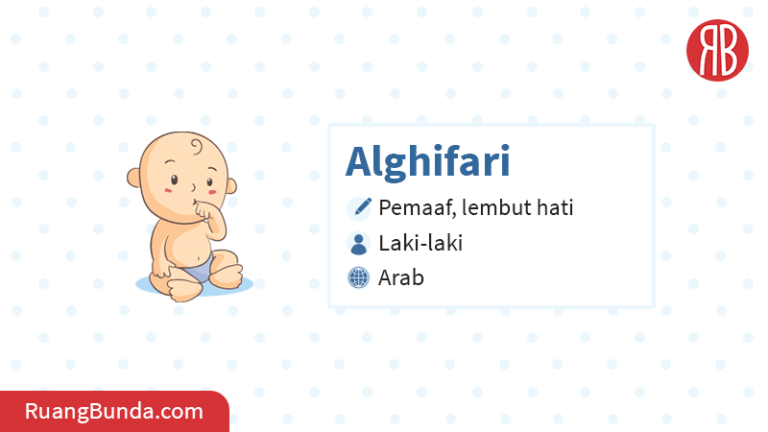 RB

Alghifari

Pemaaf, lembut hati

Laki-laki

Arab

RuangBunda.com